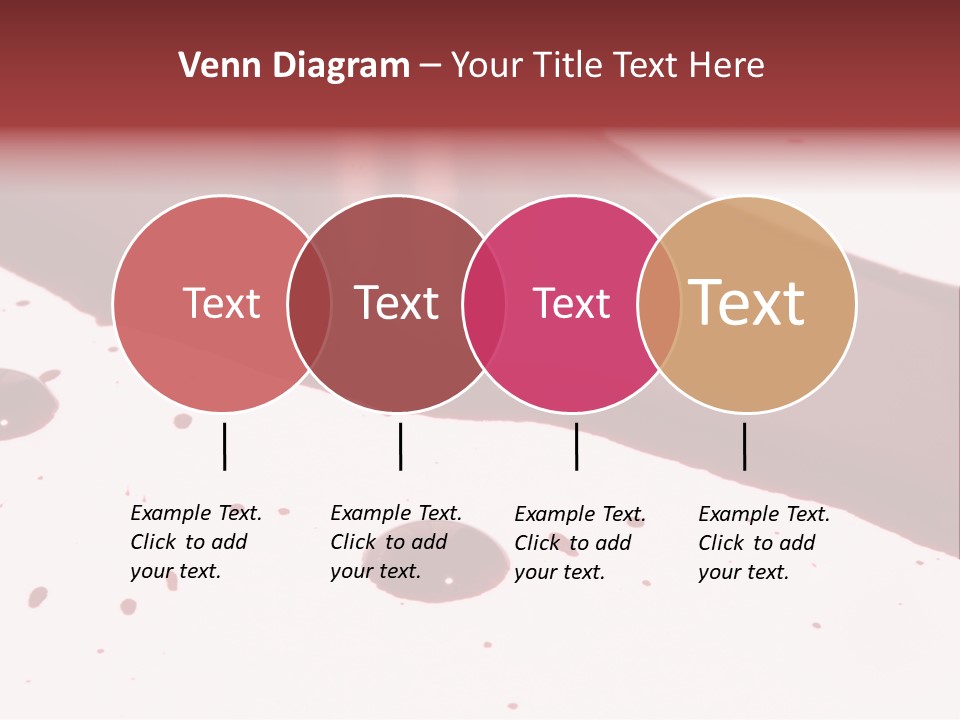 Venn Diagram – Your Title Text Here

Text

Text

Text

Text

Example Text. Click to add your text.

Example Text. Click to add your text.

Example Text. Click to add your text.

Example Text. Click to add your text.